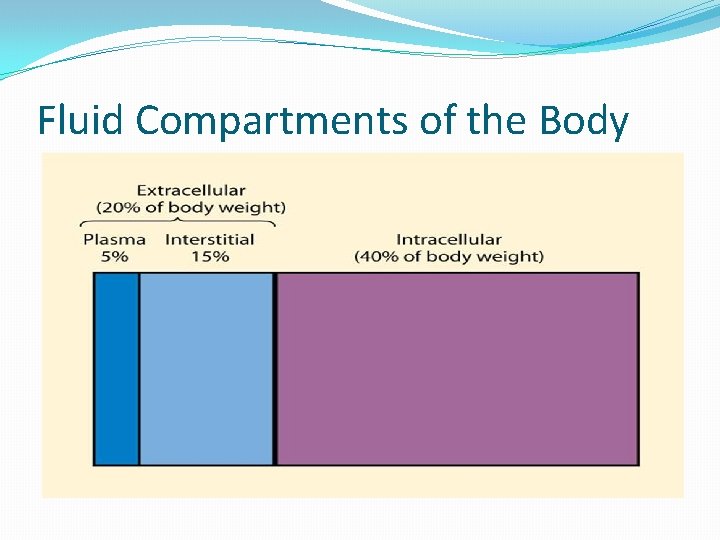 Fluid Compartments of the Body

Extracellular
(20% of body weight)

Plasma
5%

Interstitial
15%

Intracellular
(40% of body weight)